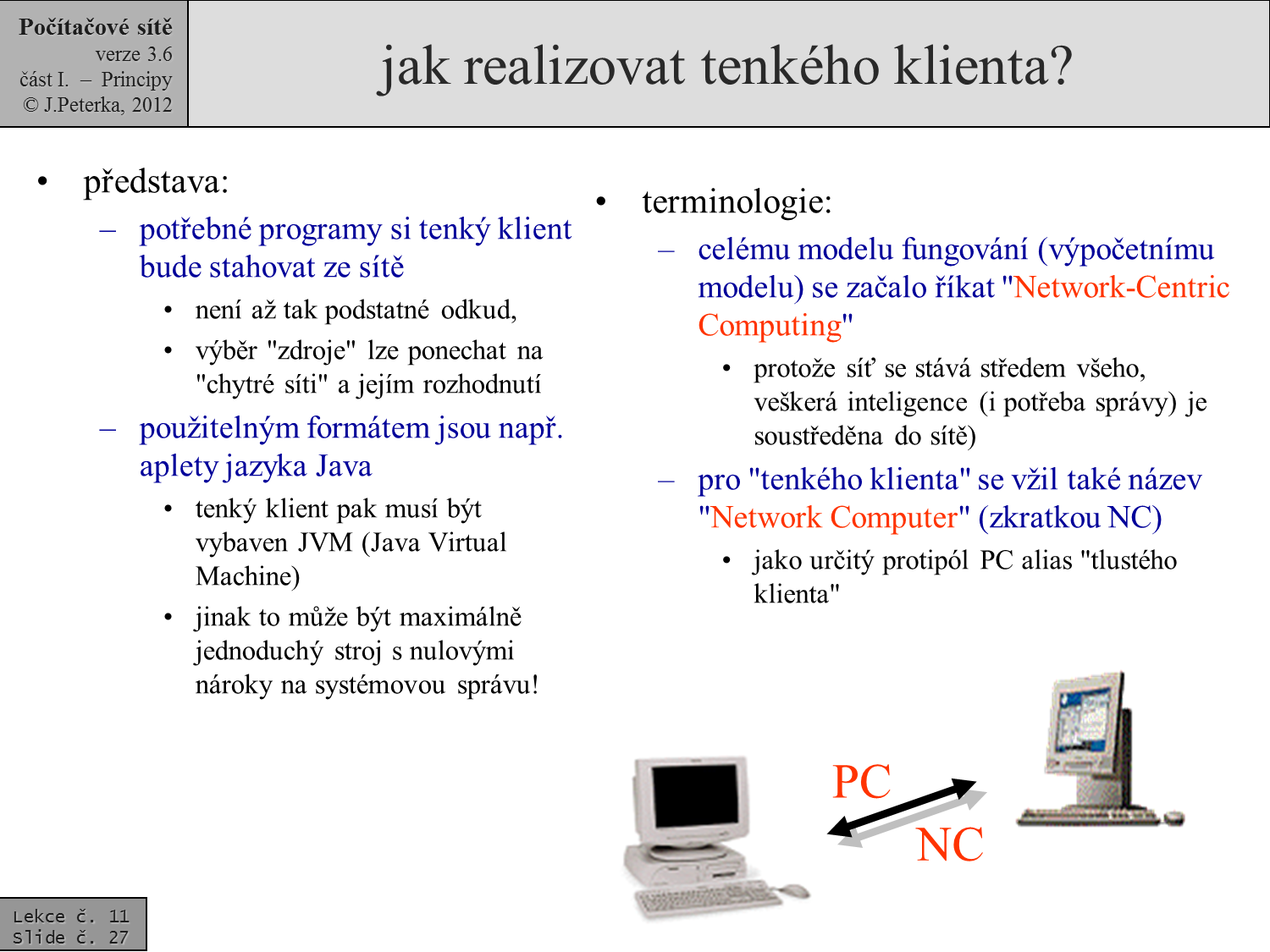 Počítačové sítě
verze 3.6
část I. – Principy
© J.Peterka, 2012

jak realizovat tenkého klienta?

• představa:
– potřebné programy si tenký klient bude stahovat ze sítě
• není až tak podstatné odkud,
• výběr "zdroje" lze ponechat na "chytré síti" a jejím rozhodnutí
– použitelným formátem jsou např. aplety jazyka Java
• tenký klient pak musí být vybaven JVM (Java Virtual Machine)
• jinak to může být maximálně jednoduchý stroj s nulovými nároky na systémovou správu!

• terminologie:
– celému modelu fungování (výpočetnímu modelu) se začalo říkat "Network-Centric Computing"
• protože síť se stává středem všeho, veškerá inteligence (i potřeba správy) je soustředěna do sítě)
– pro "tenkého klienta" se vžil také název "Network Computer" (zkratkou NC)
• jako určitý protipól PC alias "tlustého klienta"

PC
NC

Lekce č. 11
Slide č. 27